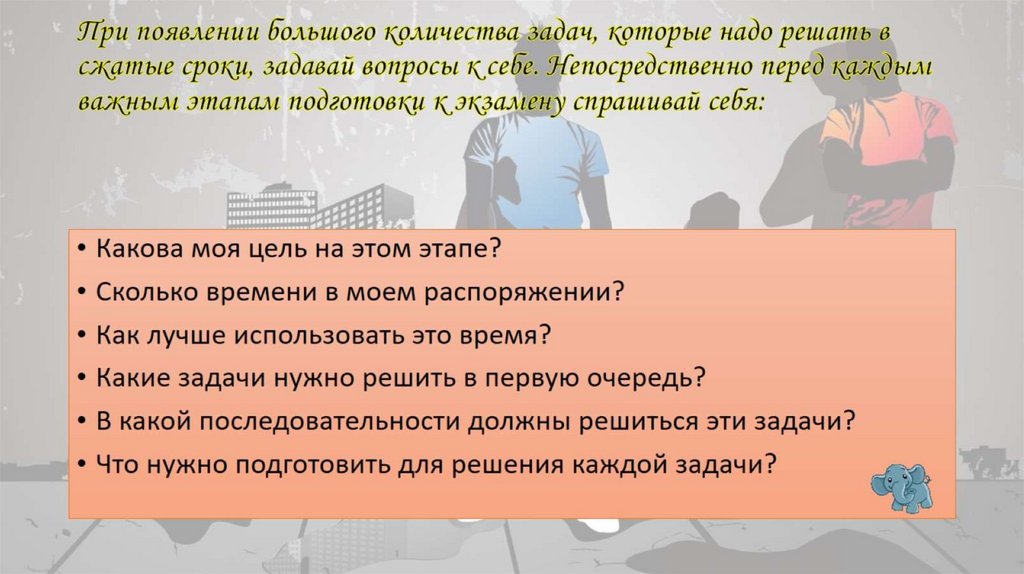 При появлении большого количества задач, которые надо решать в сжатые сроки, задавай вопросы к себе. Непосредственно перед каждым важным этапам подготовки к экзамену спрашивай себя:

• Какова моя цель на этом этапе?
• Сколько времени в моем распоряжении?
• Как лучше использовать это время?
• Какие задачи нужно решить в первую очередь?
• В какой последовательности должны решиться эти задачи?
• Что нужно подготовить для решения каждой задачи?